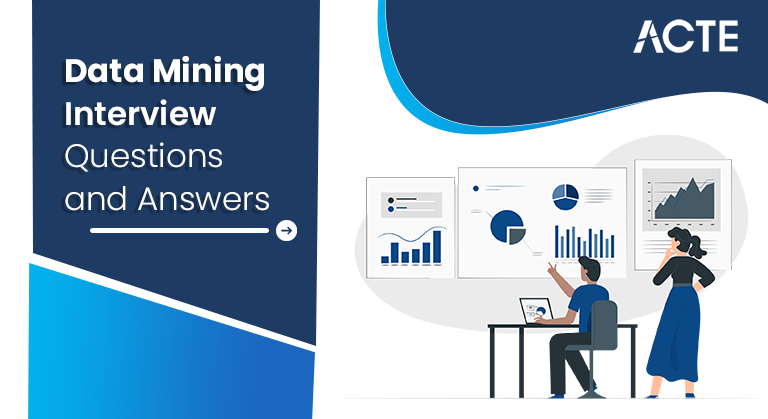 Data Mining Interview Questions and Answers

ACTE